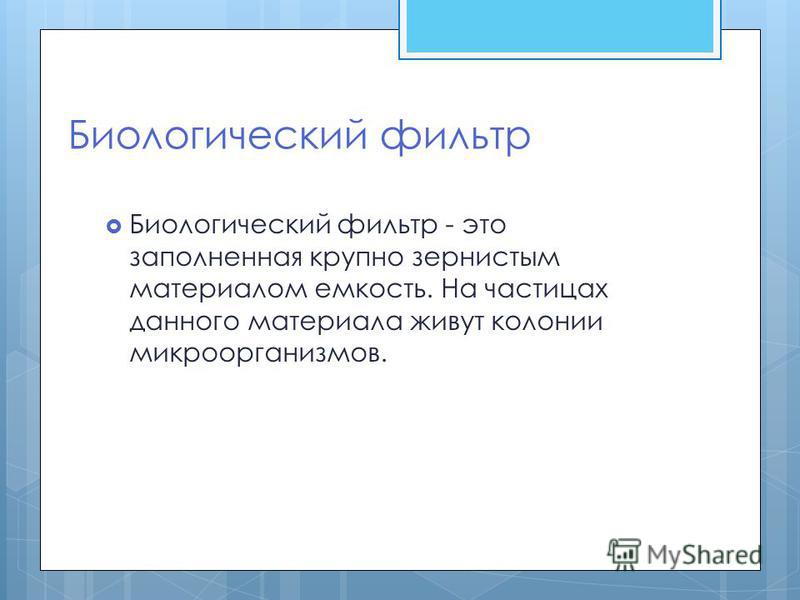 Биологический фильтр

Биологический фильтр - это заполненная крупно зернистым материалом емкость. На частицах данного материала живут колонии микроорганизмов.

MyShared